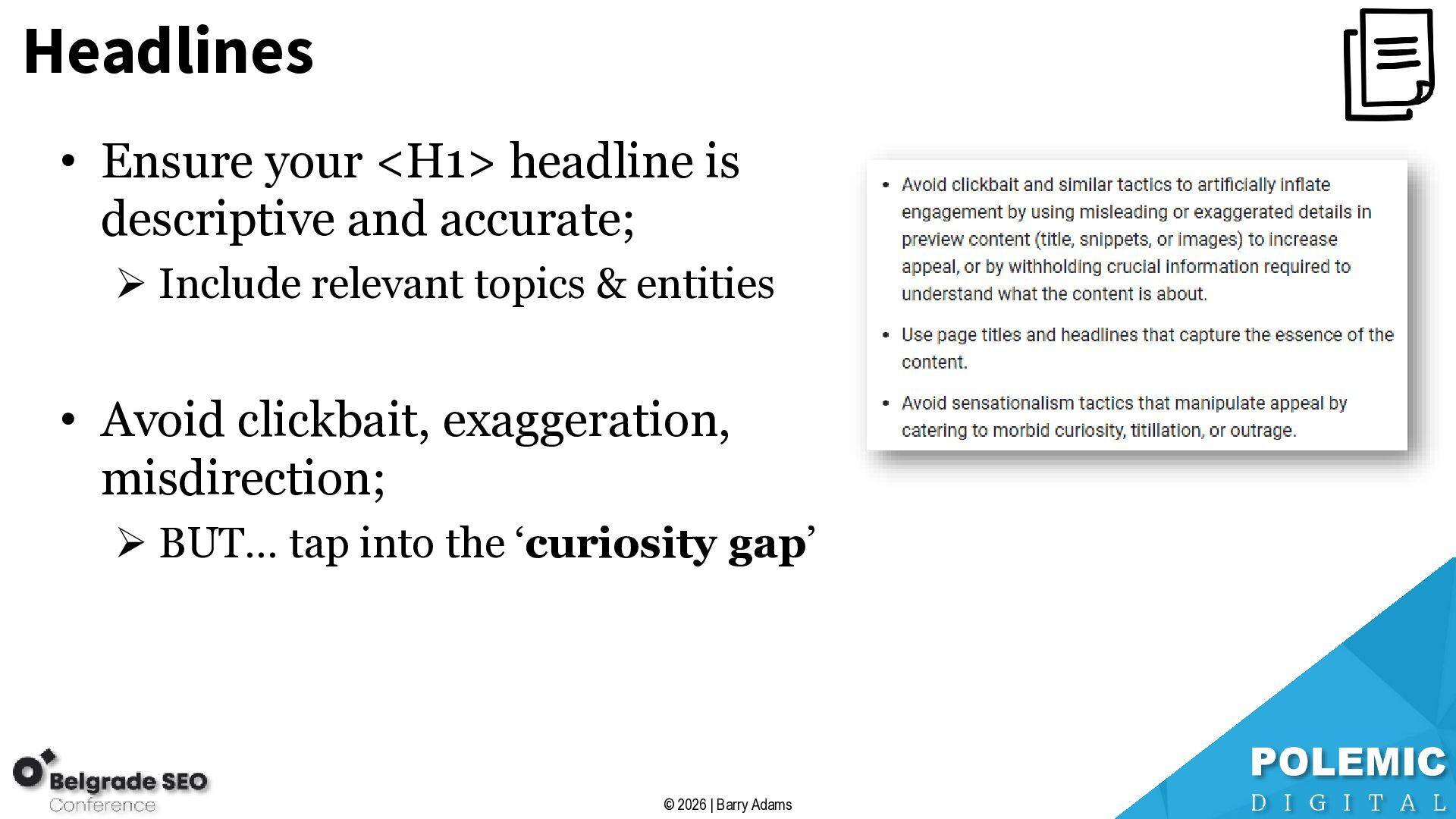 Headlines

• Ensure your <H1> headline is descriptive and accurate;

➢ Include relevant topics & entities

• Avoid clickbait, exaggeration, misdirection;

➢ BUT… tap into the 'curiosity gap'

• Avoid clickbait and similar tactics to artificially inflate engagement by using misleading or exaggerated details in preview content (title, snippets, or images) to increase appeal, or by withholding crucial information required to understand what the content is about.

• Use page titles and headlines that capture the essence of the content.

• Avoid sensationalism tactics that manipulate appeal by catering to morbid curiosity, titillation, or outrage.

Belgrade SEO
Conference

© 2026 | Barry Adams

POLEMIC
DIGITAL